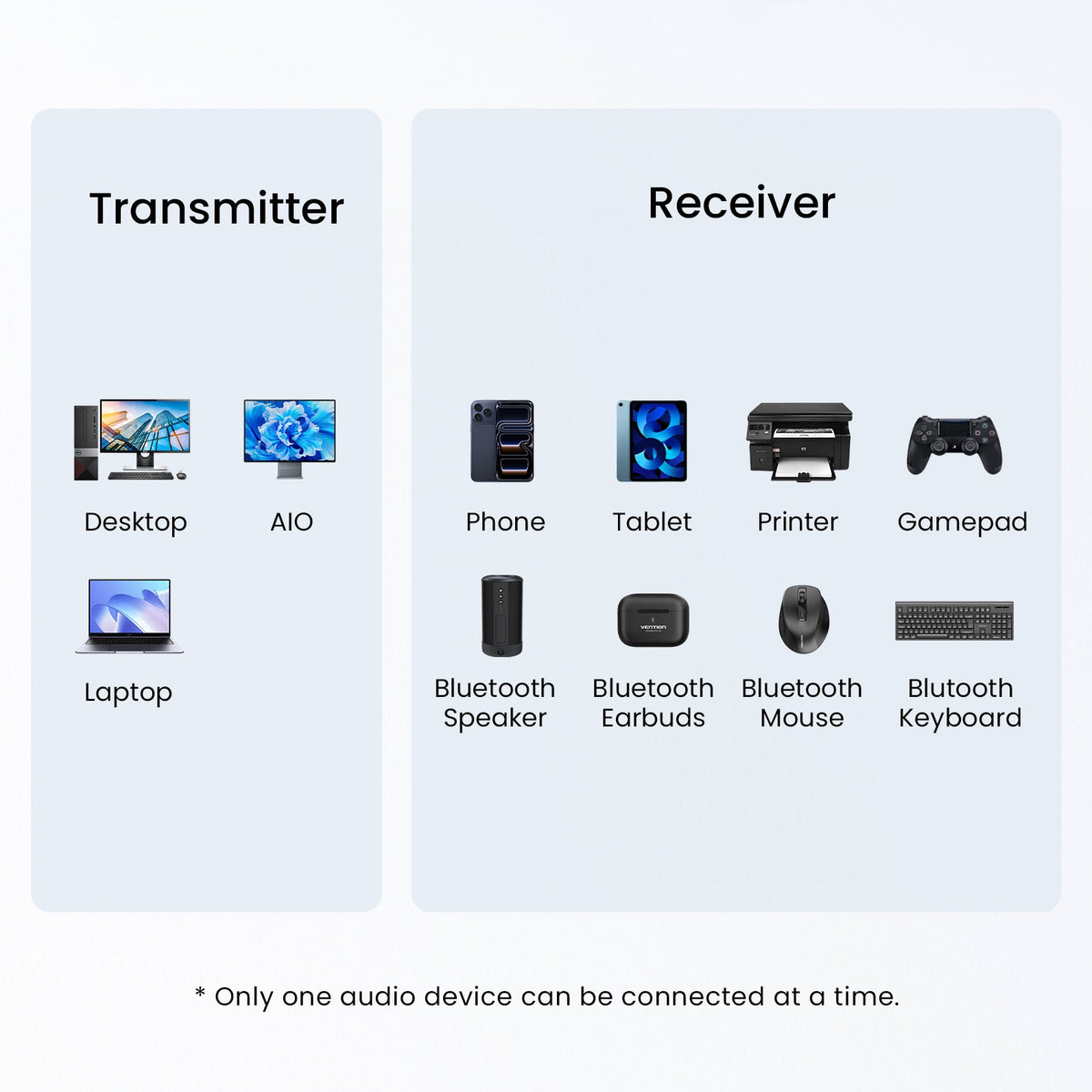 Transmitter

Desktop

AIO

Laptop

Receiver

Phone

Tablet

Printer

Gamepad

VENTION

Bluetooth Speaker

Bluetooth Earbuds

Bluetooth Mouse

Blutooth Keyboard

* Only one audio device can be connected at a time.